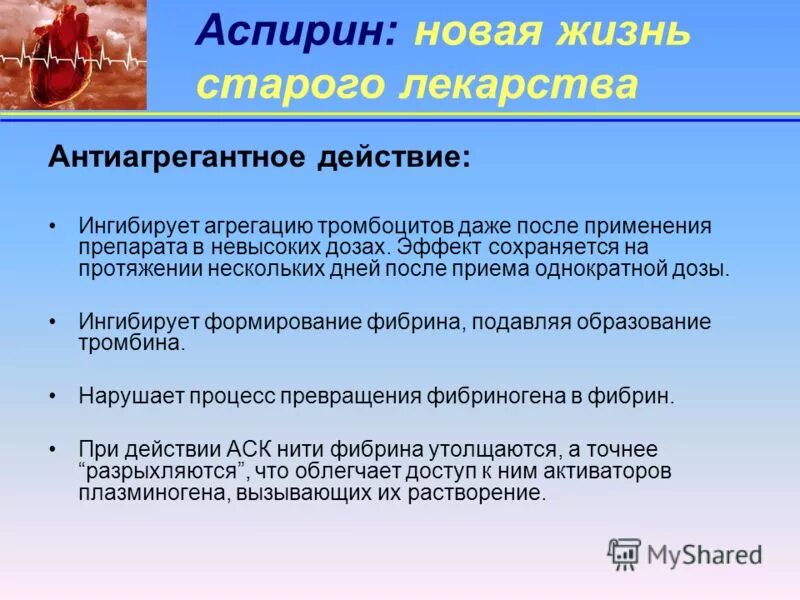 Аспирин: новая жизнь старого лекарства

Антиагрегантное действие:

• Ингибирует агрегацию тромбоцитов даже после применения препарата в невысоких дозах. Эффект сохраняется на протяжении нескольких дней после приема однократной дозы.

• Ингибирует формирование фибрина, подавляя образование тромбина.

• Нарушает процесс превращения фибриногена в фибрин.

• При действии АСК нити фибрина утолщаются, а точнее “разрыхляются”, что облегчает доступ к ним активаторов плазминогена, вызывающих их растворение.

MyShared